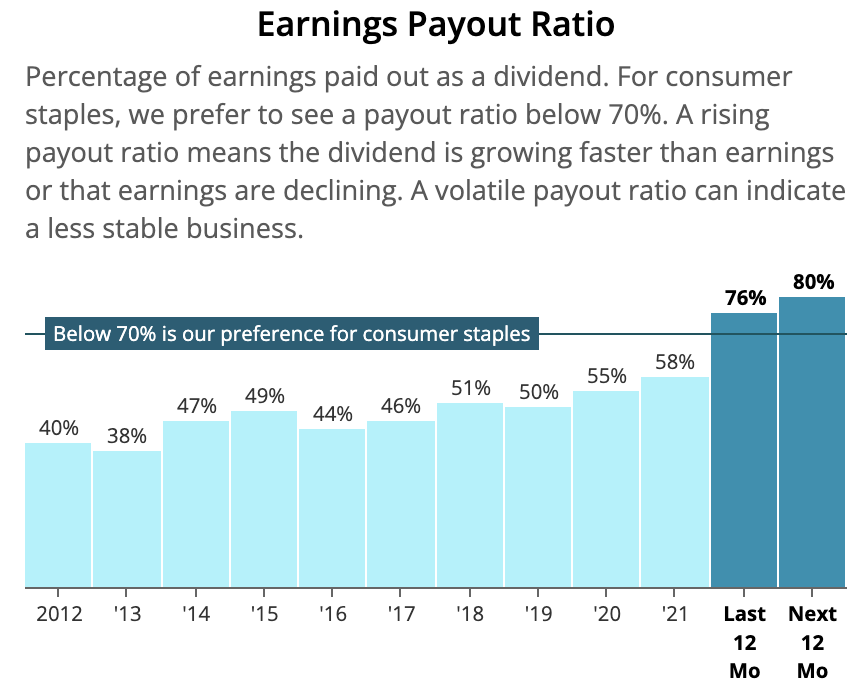 Earnings Payout Ratio

Percentage of earnings paid out as a dividend. For consumer staples, we prefer to see a payout ratio below 70%. A rising payout ratio means the dividend is growing faster than earnings or that earnings are declining. A volatile payout ratio can indicate a less stable business.

Below 70% is our preference for consumer staples

40% 38% 47% 49% 44% 46% 51% 50% 55% 58% 76% 80%

2012 '13 '14 '15 '16 '17 '18 '19 '20 '21 Last 12 Mo Next 12 Mo